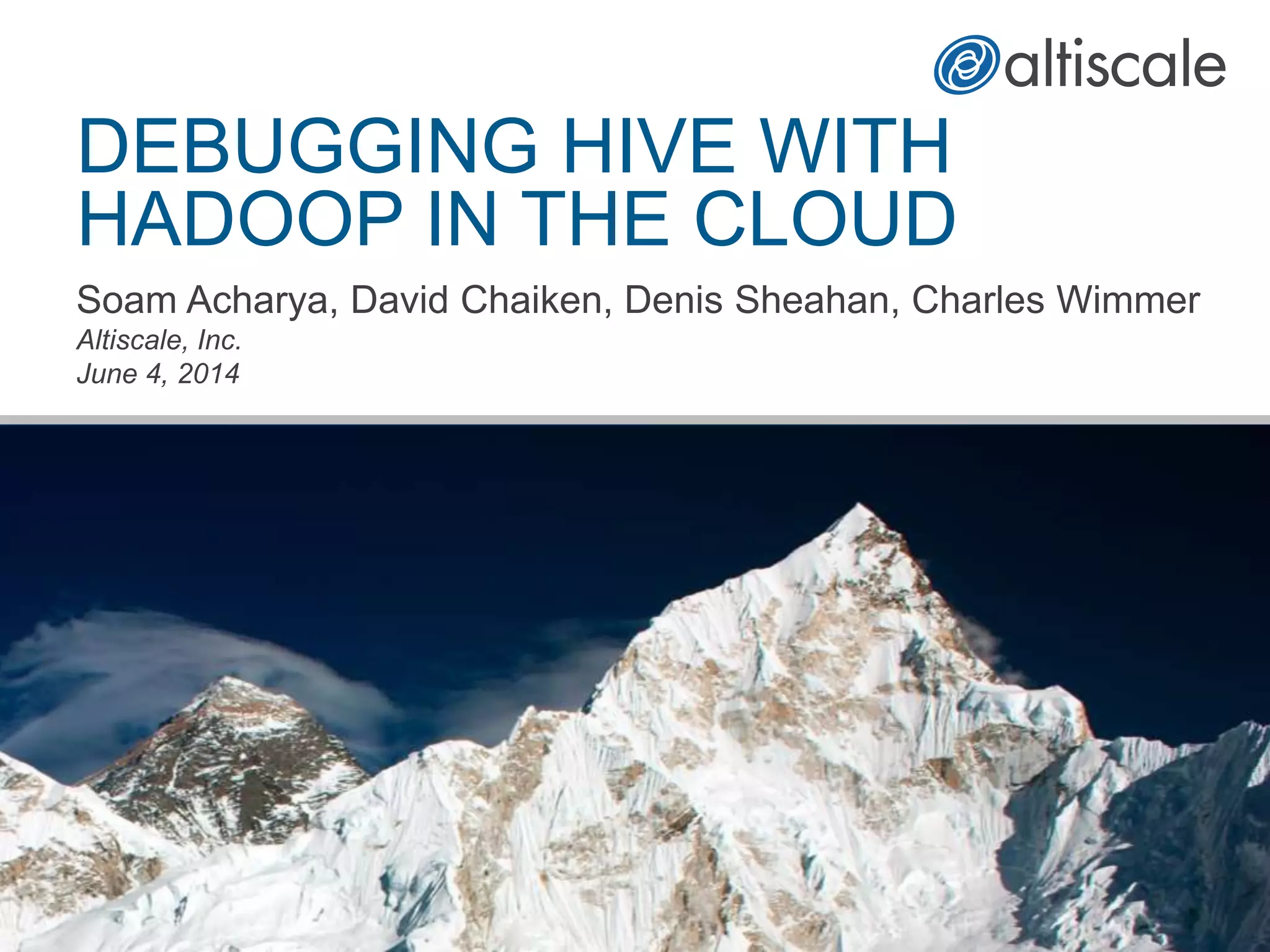 altiscale

DEBUGGING HIVE WITH HADOOP IN THE CLOUD

Soam Acharya, David Chaiken, Denis Sheahan, Charles Wimmer
Altiscale, Inc.
June 4, 2014